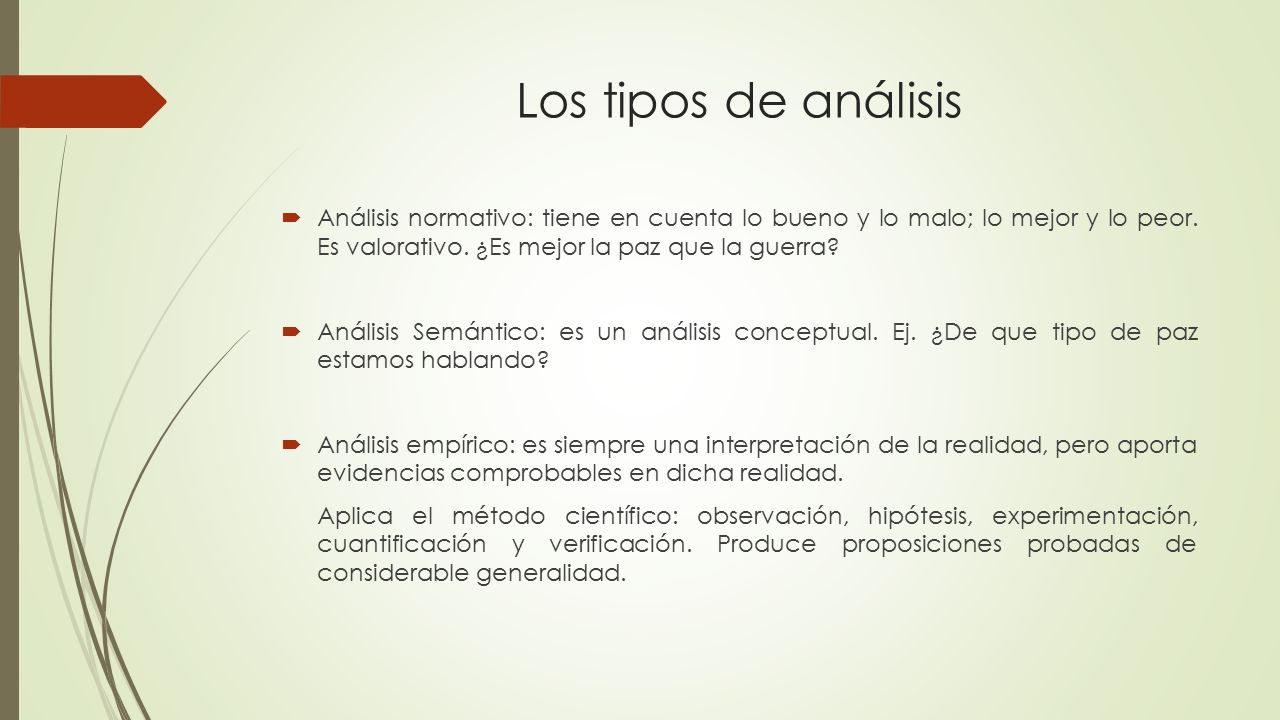 Los tipos de análisis

Análisis normativo: tiene en cuenta lo bueno y lo malo; lo mejor y lo peor. Es valorativo. ¿Es mejor la paz que la guerra?

Análisis Semántico: es un análisis conceptual. Ej. ¿De que tipo de paz estamos hablando?

Análisis empírico: es siempre una interpretación de la realidad, pero aporta evidencias comprobables en dicha realidad.

Aplica el método científico: observación, hipótesis, experimentación, cuantificación y verificación. Produce proposiciones probadas de considerable generalidad.